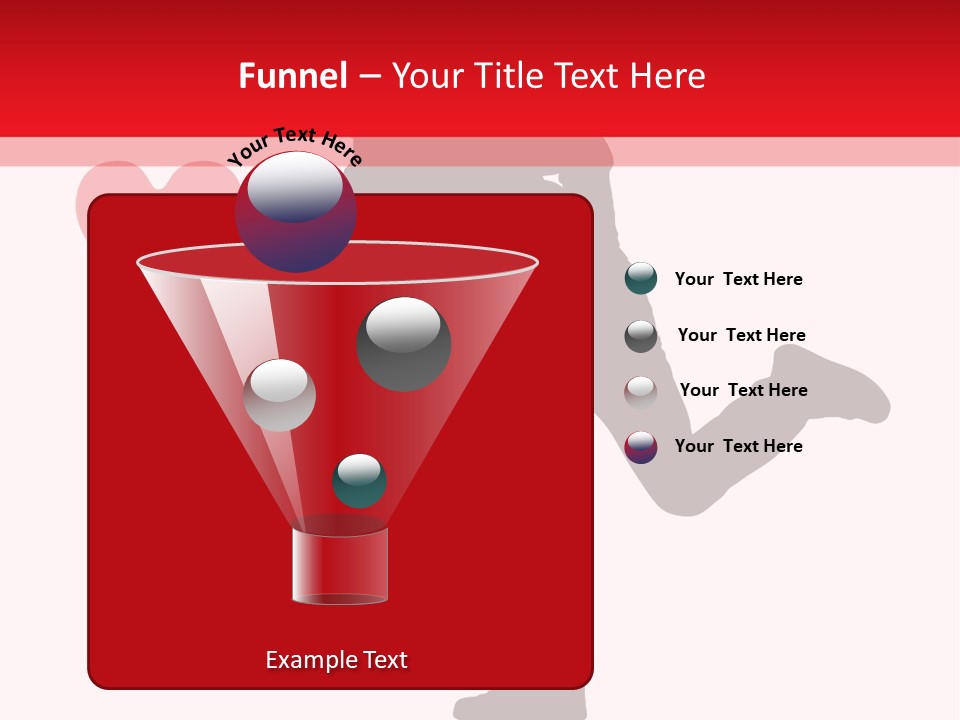 Funnel – Your Title Text Here

Your Text Here

Your Text Here

Your Text Here

Your Text Here

Your Text Here

Example Text